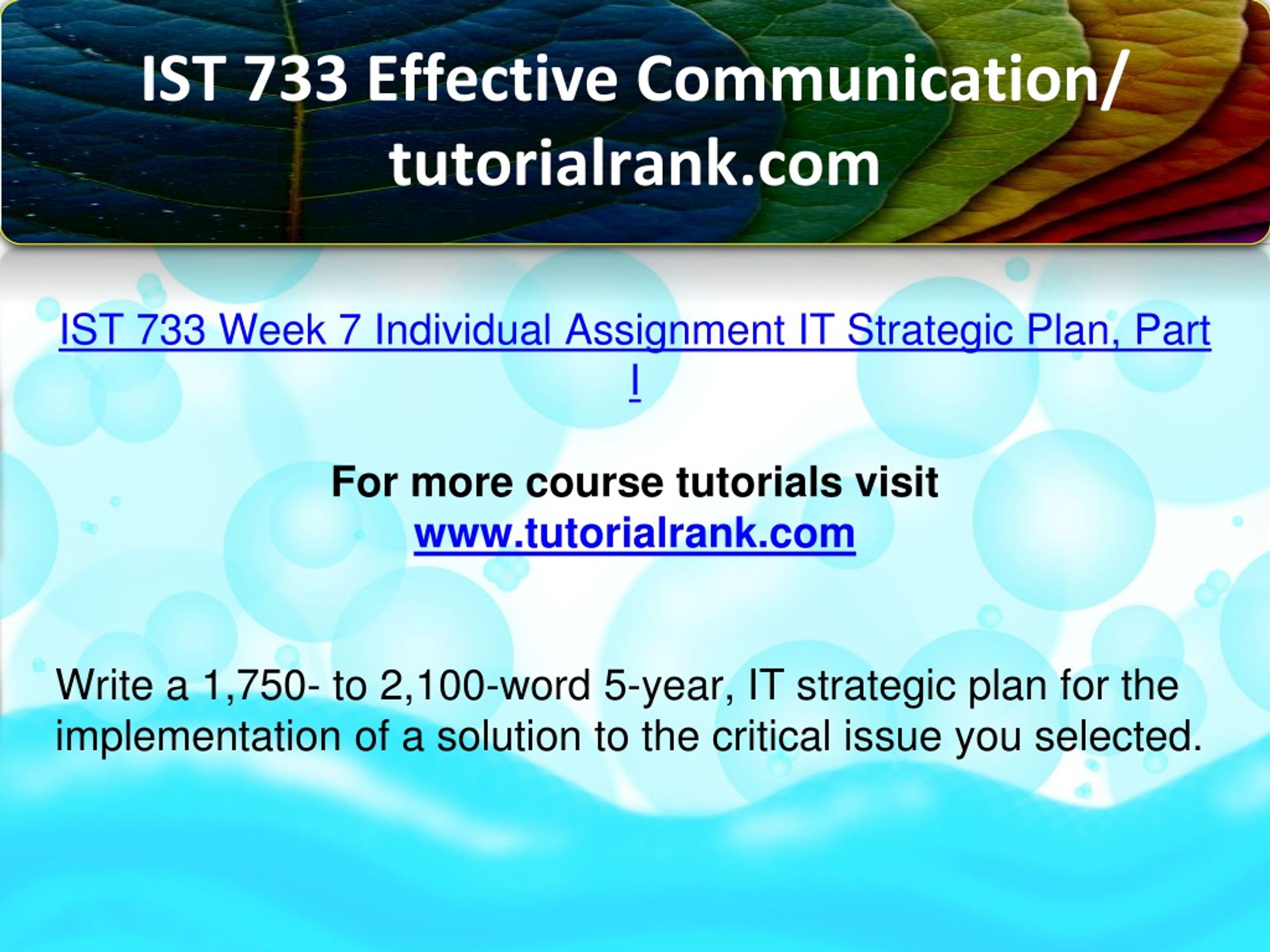 IST 733 Effective Communication/ tutorialrank.com

IST 733 Week 7 Individual Assignment IT Strategic Plan, Part I

For more course tutorials visit
www.tutorialrank.com

Write a 1,750- to 2,100-word 5-year, IT strategic plan for the implementation of a solution to the critical issue you selected.